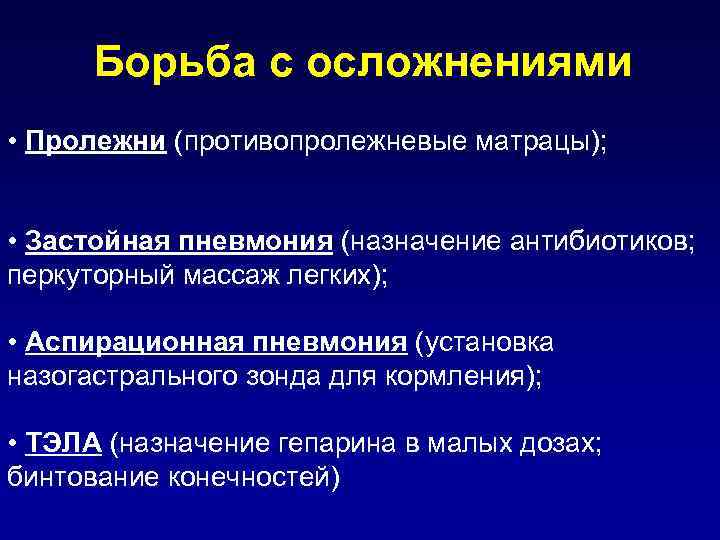 Борьба с осложнениями

• Пролежни (противопролежневые матрацы);

• Застойная пневмония (назначение антибиотиков; перкуторный массаж легких);

• Аспирационная пневмония (установка назогастрального зонда для кормления);

• ТЭЛА (назначение гепарина в малых дозах; бинтование конечностей)